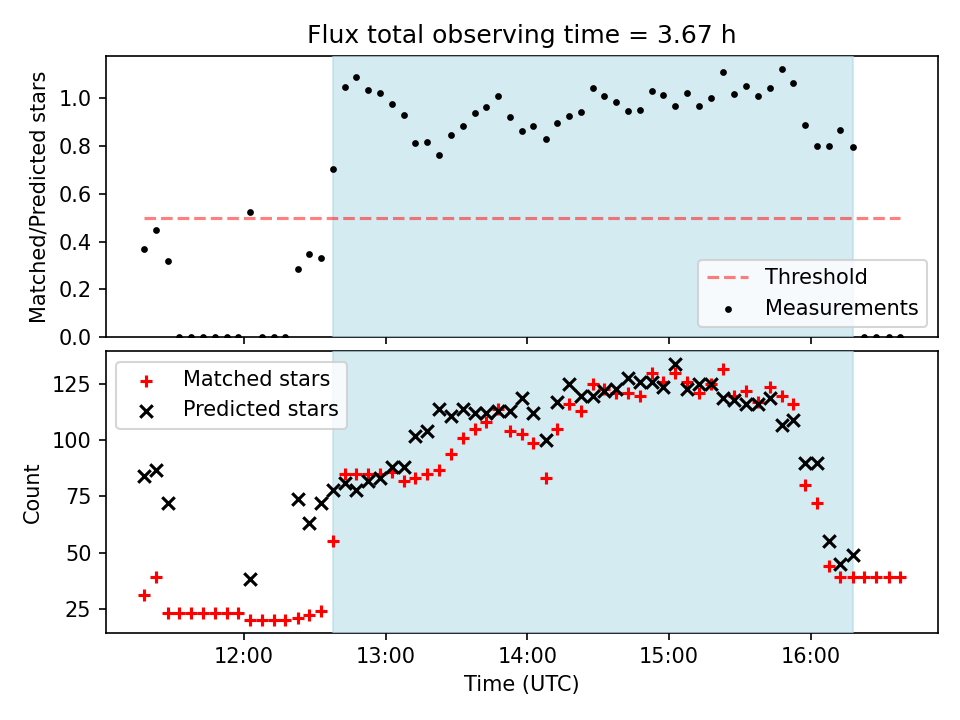 Flux total observing time = 3.67 h

Matched/Predicted stars

1.0
0.8
0.6
0.4
0.2
0.0

Threshold
Measurements

Matched stars
Predicted stars

Count

125
100
75
50
25

12:00
13:00
14:00
15:00
16:00

Time (UTC)